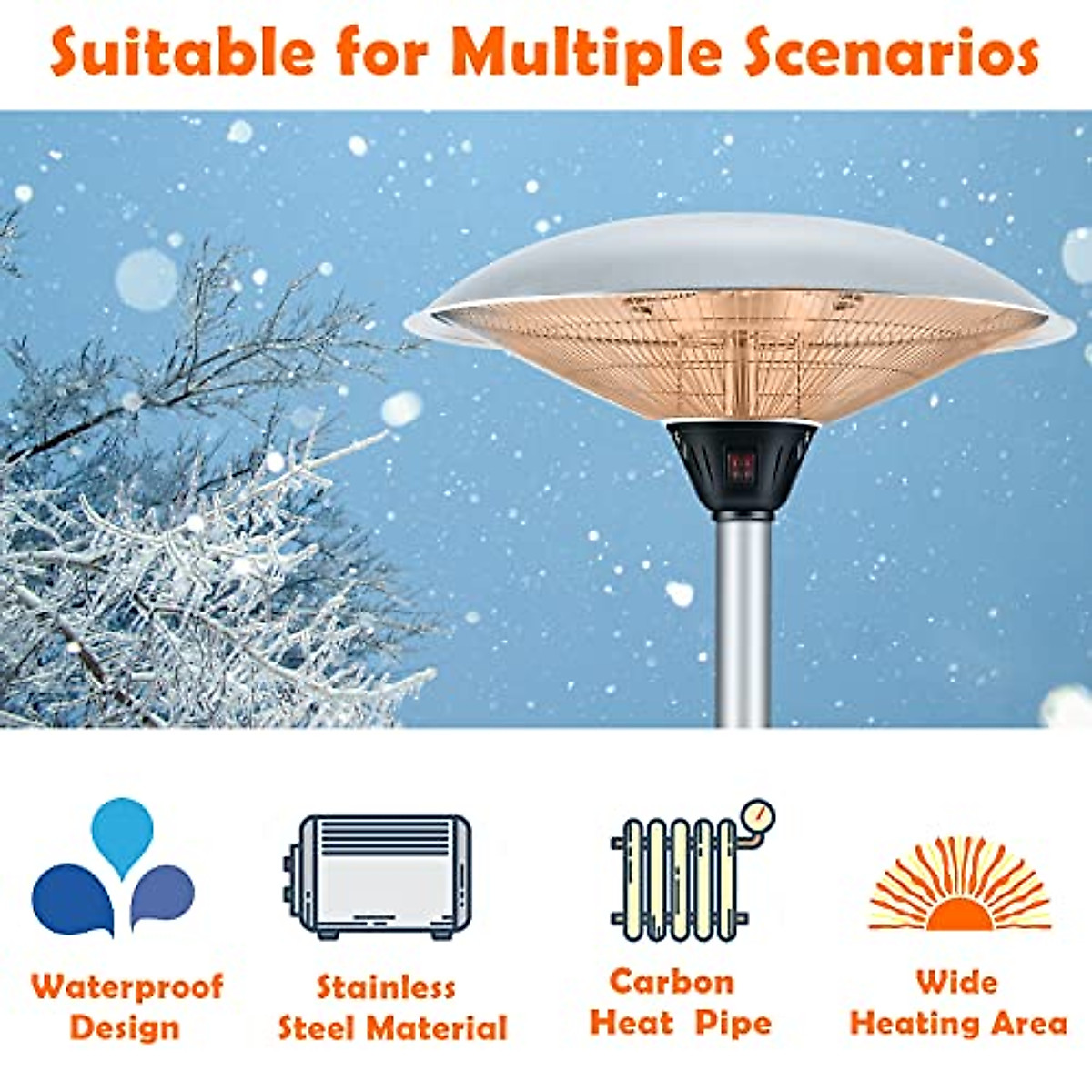 Suitable for Multiple Scenarios

Waterproof Design

Stainless Steel Material

Carbon Heat Pipe

Wide Heating Area